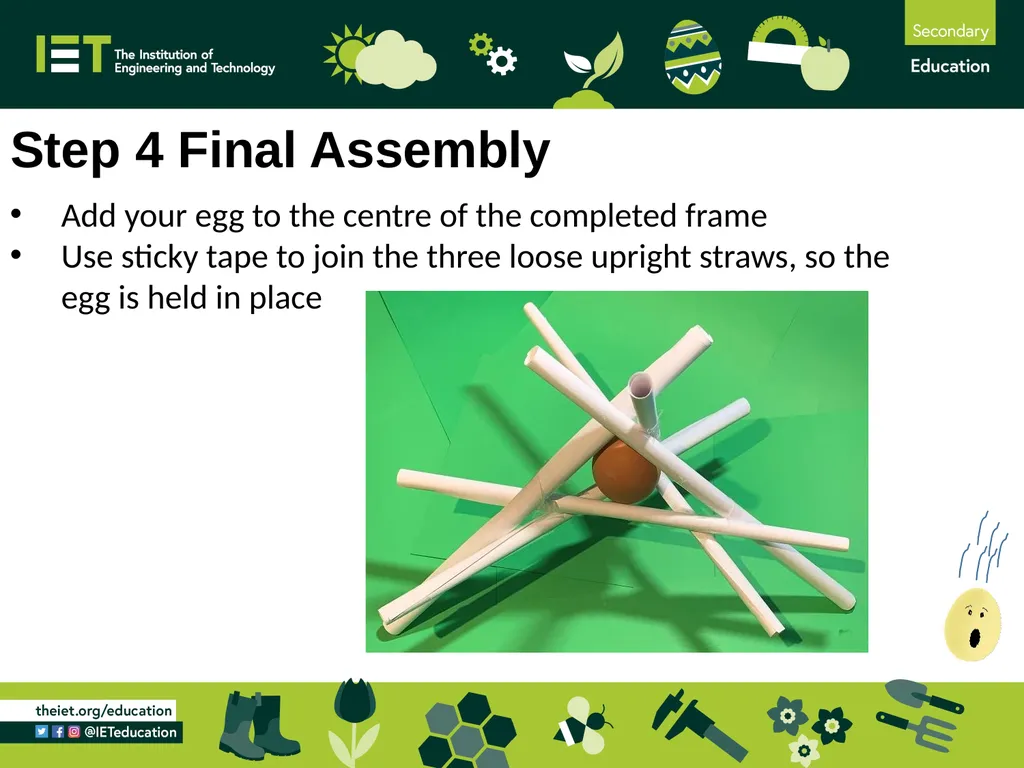 IET The Institution of Engineering and Technology

Secondary
Education

Step 4 Final Assembly

• Add your egg to the centre of the completed frame
• Use sticky tape to join the three loose upright straws, so the egg is held in place

theiet.org/education
@IETeducation